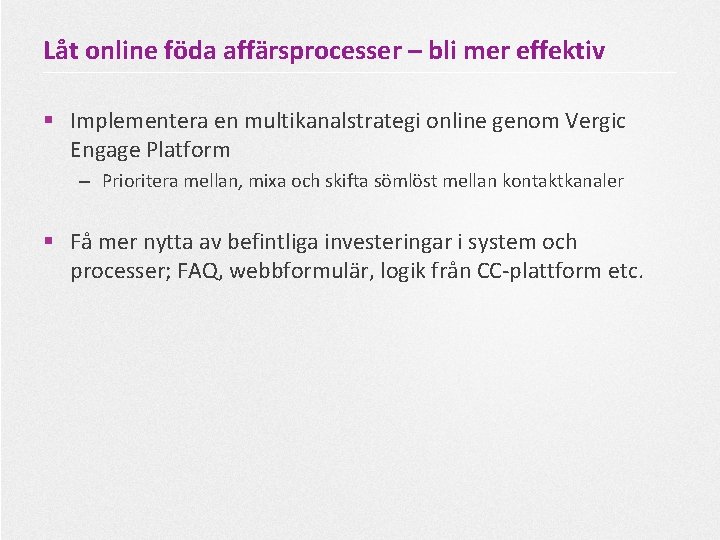 Låt online föda affärsprocesser – bli mer effektiv

▪ Implementera en multikanalstrategi online genom Vergic Engage Platform

– Prioritera mellan, mixa och skifta sömlöst mellan kontaktkanaler

▪ Få mer nytta av befintliga investeringar i system och processer; FAQ, webbformulär, logik från CC-plattform etc.